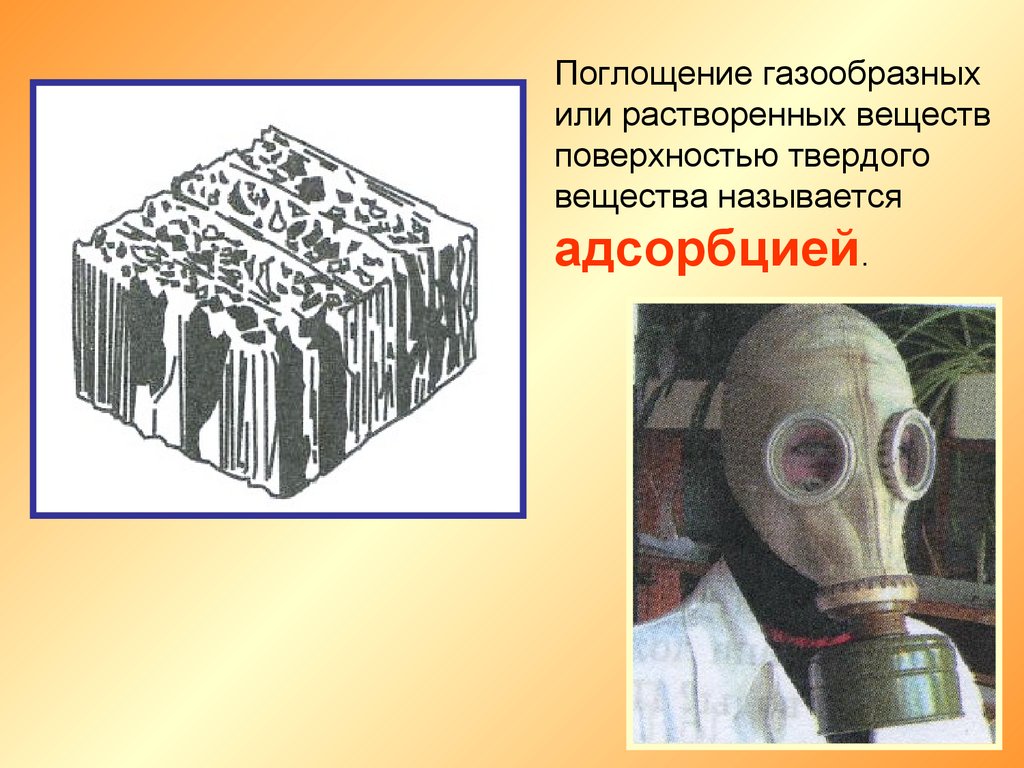 Поглощение газообразных или растворенных веществ поверхностью твердого вещества называется адсорбцией.